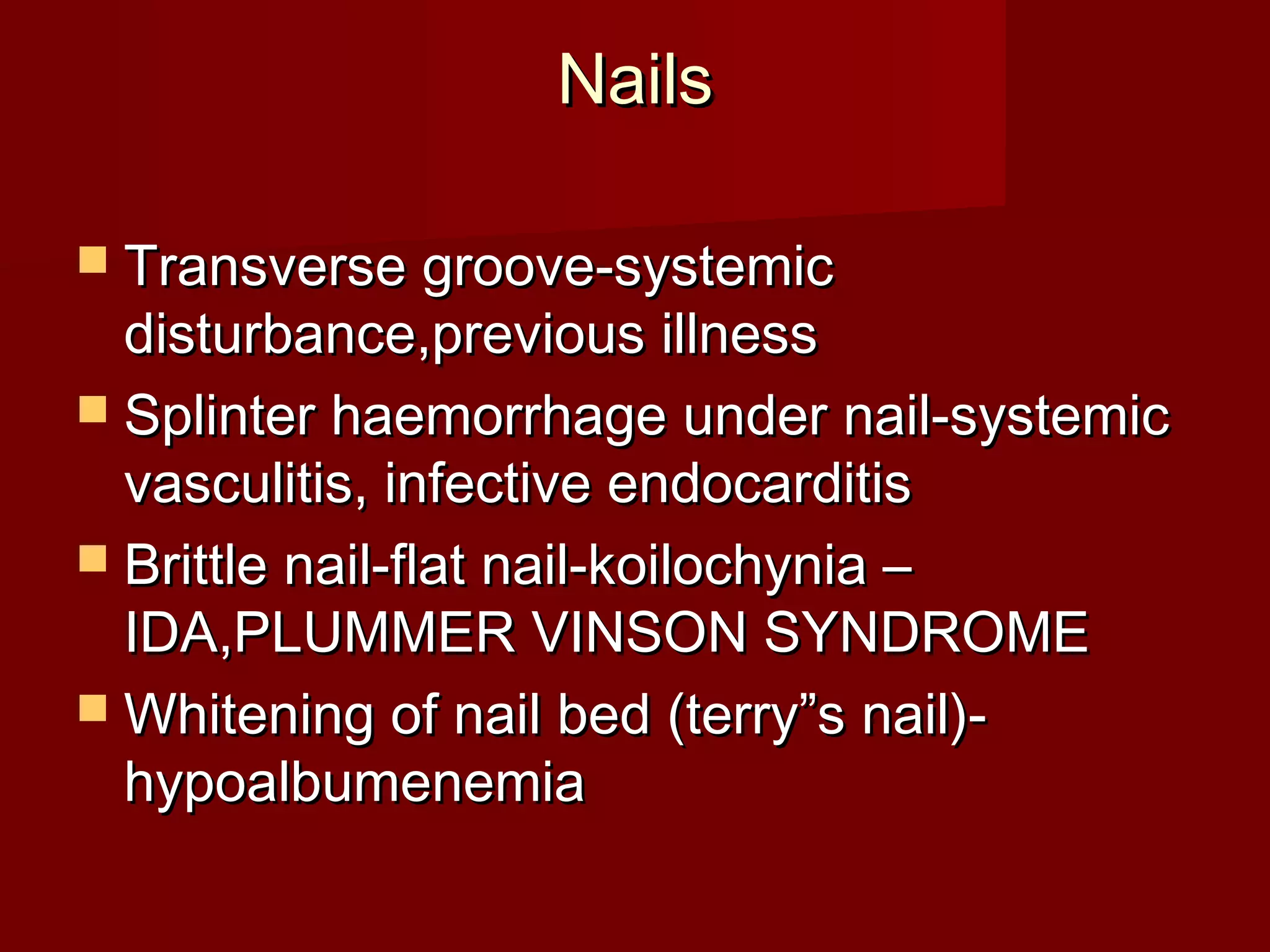 Nails

Transverse groove-systemic disturbance,previous illness

Splinter haemorrhage under nail-systemic vasculitis, infective endocarditis

Brittle nail-flat nail-koilochynia – IDA,PLUMMER VINSON SYNDROME

Whitening of nail bed (terry”s nail)-hypoalbumenemia